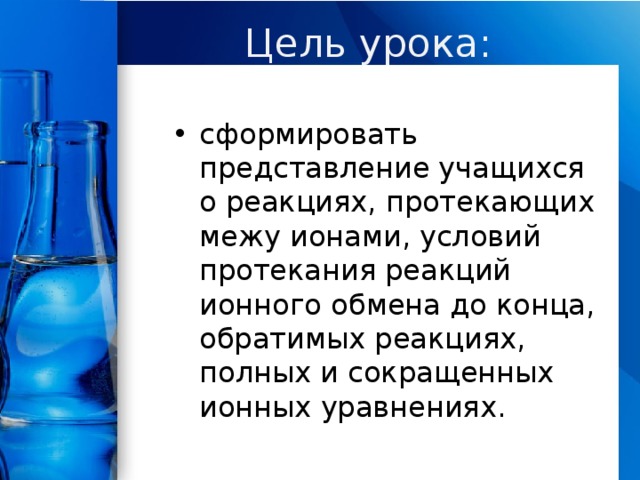 Цель урока:

• сформировать представление учащихся о реакциях, протекающих межу ионами, условий протекания реакций ионного обмена до конца, обратимых реакциях, полных и сокращенных ионных уравнениях.